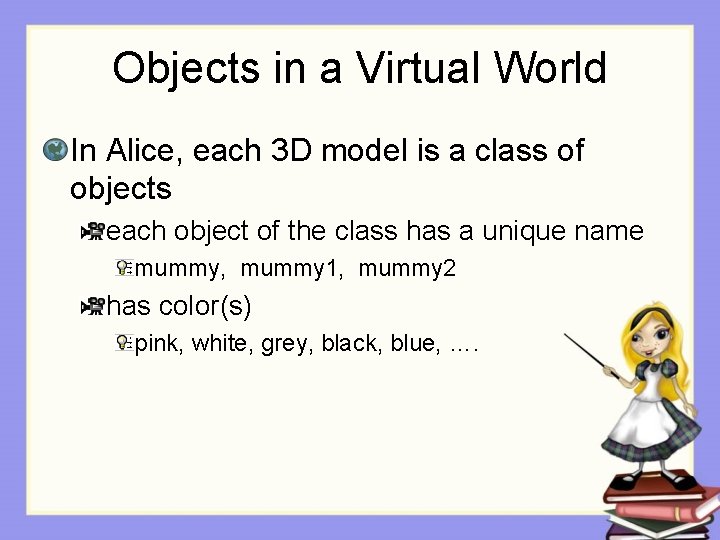 Objects in a Virtual World

In Alice, each 3D model is a class of objects

each object of the class has a unique name

mummy, mummy1, mummy2

has color(s)

pink, white, grey, black, blue, ….